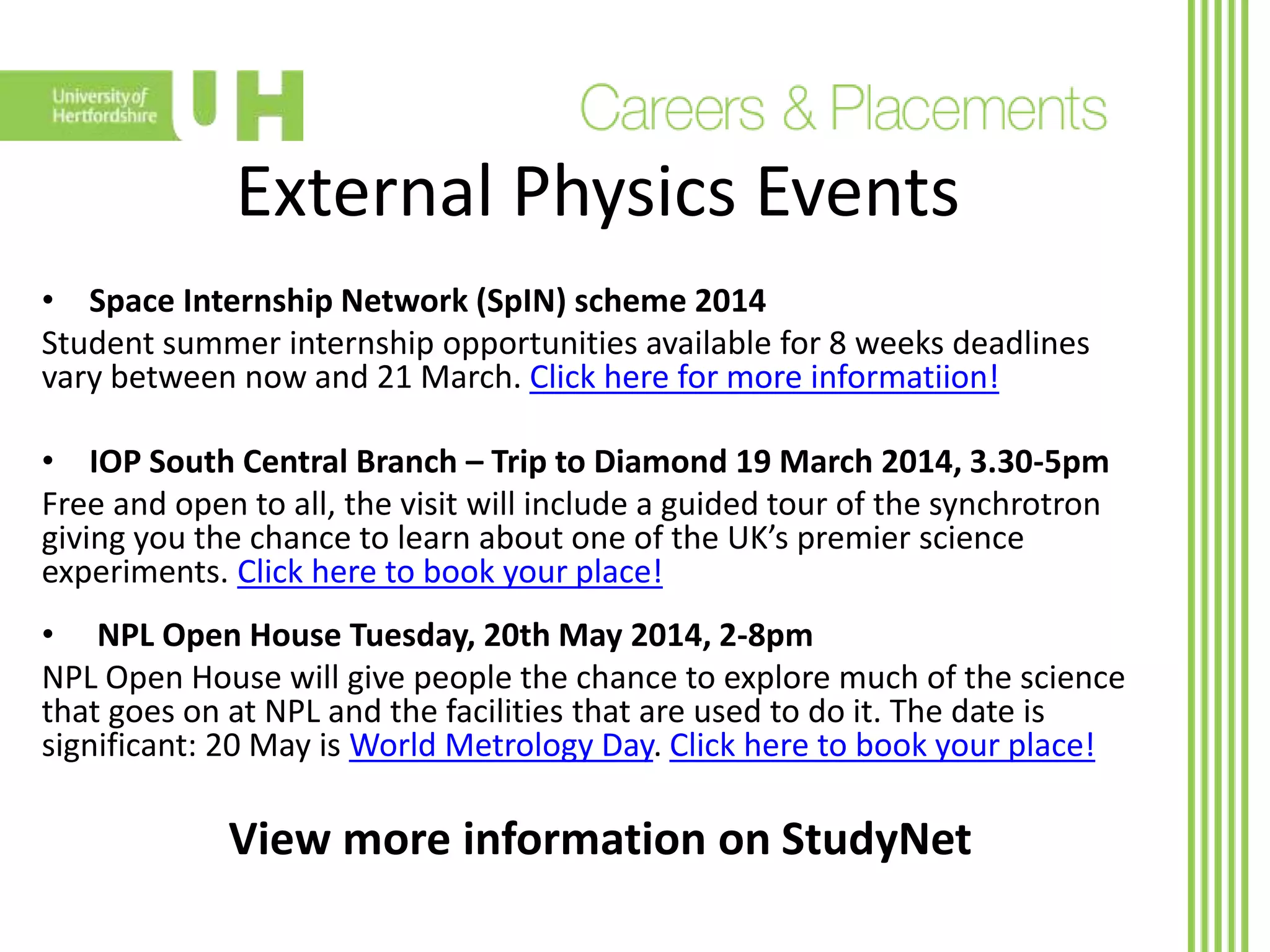 University of Hertfordshire UH

Careers & Placements

External Physics Events

• Space Internship Network (SpIN) scheme 2014
Student summer internship opportunities available for 8 weeks deadlines vary between now and 21 March. Click here for more informatiion!

• IOP South Central Branch – Trip to Diamond 19 March 2014, 3.30-5pm
Free and open to all, the visit will include a guided tour of the synchrotron giving you the chance to learn about one of the UK's premier science experiments. Click here to book your place!

• NPL Open House Tuesday, 20th May 2014, 2-8pm
NPL Open House will give people the chance to explore much of the science that goes on at NPL and the facilities that are used to do it. The date is significant: 20 May is World Metrology Day. Click here to book your place!

View more information on StudyNet